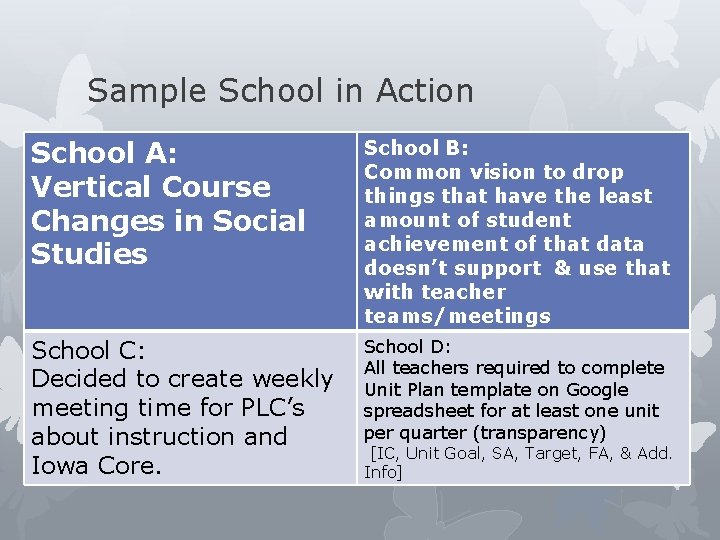 Sample School in Action

| School A: Vertical Course Changes in Social Studies | School B: Common vision to drop things that have the least amount of student achievement of that data doesn't support & use that with teacher teams/meetings |
|---|---|
| School C: Decided to create weekly meeting time for PLC's about instruction and Iowa Core. | School D: All teachers required to complete Unit Plan template on Google spreadsheet for at least one unit per quarter (transparency) [IC, Unit Goal, SA, Target, FA, & Add. Info] |